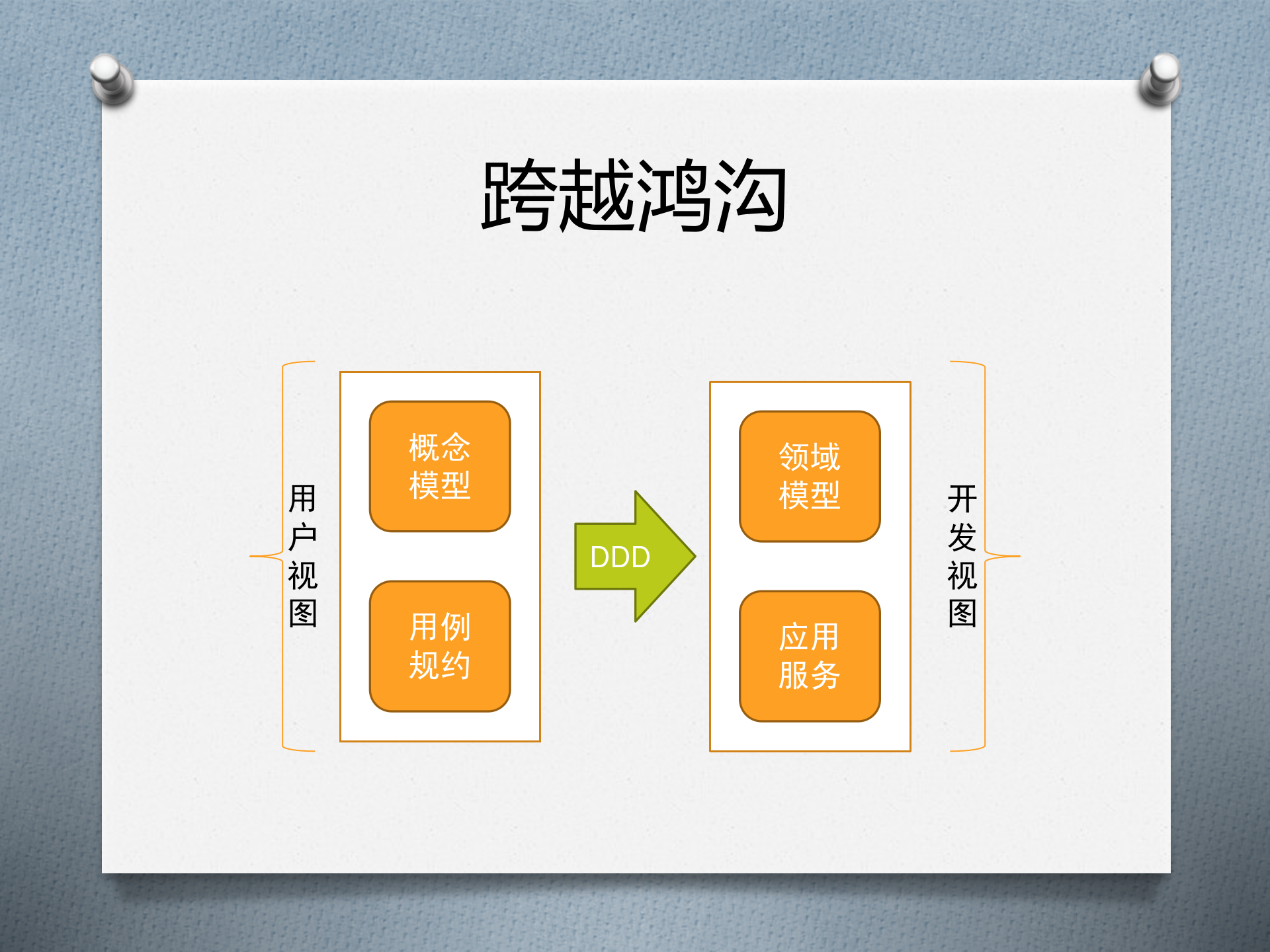 跨越鸿沟

用户视图

概念模型

用例规约

DDD

领域模型

应用服务

开发视图